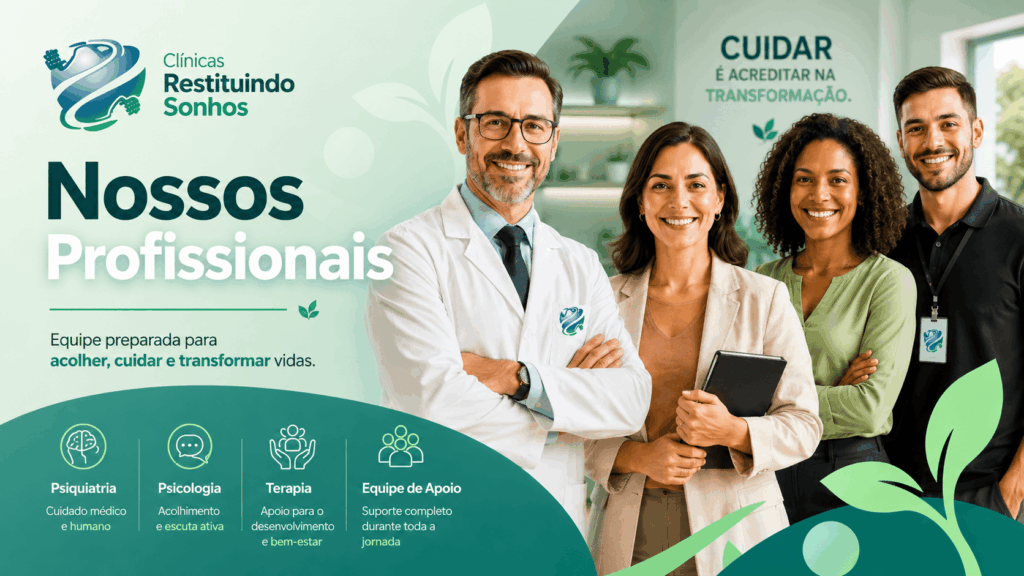 Clínicas
Restituindo
Sonhos

CUIDAR
É ACREDITAR NA
TRANSFORMAÇÃO.

Nossos
Profissionais

Equipe preparada para
acolher, cuidar e transformar vidas.

Psiquiatria
Cuidado médico e humano

Psicologia
Acolhimento e escuta ativa

Terapia
Apoio para o desenvolvimento e bem-estar

Equipe de Apoio
Suporte completo durante toda a jornada